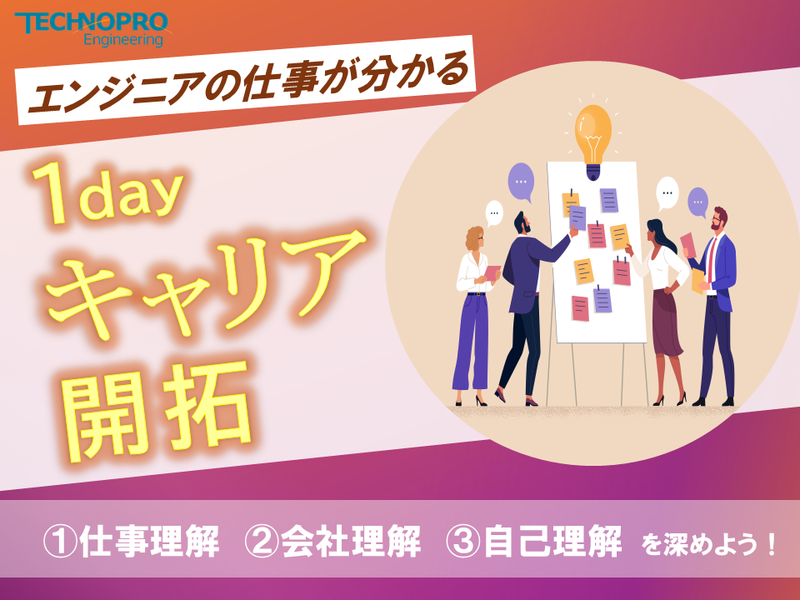 TECHNOPRO
Engineering

エンジニアの仕事が分かる

1day
キャリア
開拓

①仕事理解 ②会社理解 ③自己理解 を深めよう！